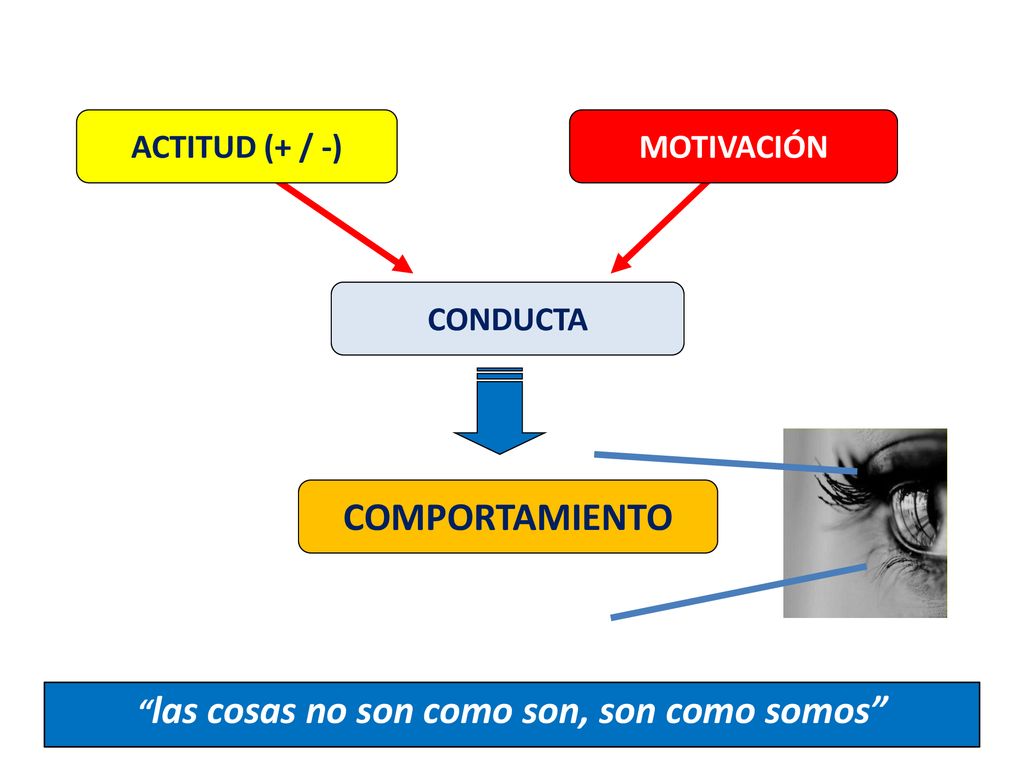 ACTITUD (+ / -)

MOTIVACIÓN

CONDUCTA

COMPORTAMIENTO

“las cosas no son como son, son como somos”